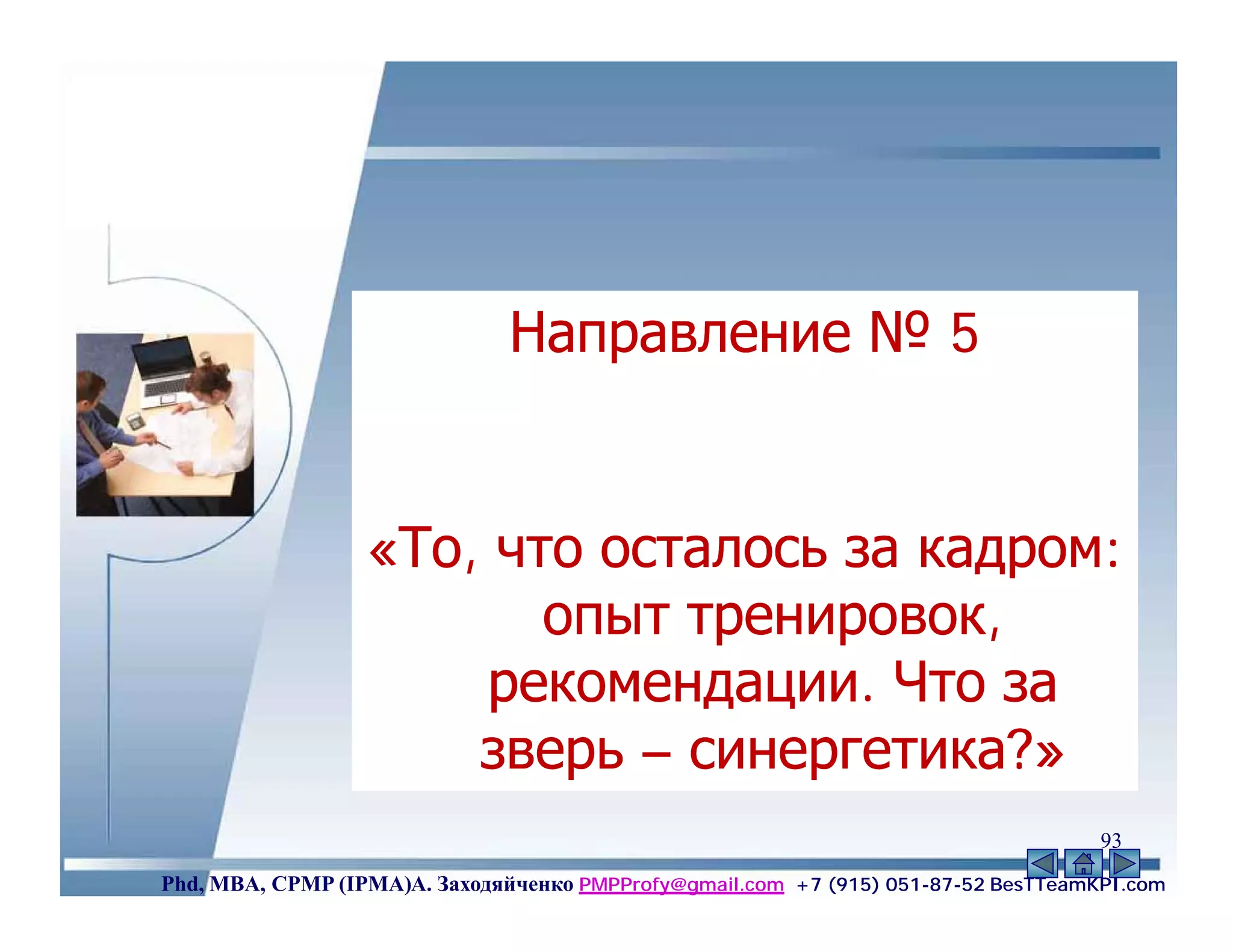 Направление № 5

«То, что осталось за кадром: опыт тренировок, рекомендации. Что за зверь – синергетика?»

93

Phd, MBA, CPMP (IPMA)А. Заходяйченко PMPProfy@gmail.com +7 (915) 051-87-52 BesTTeamKPI.com